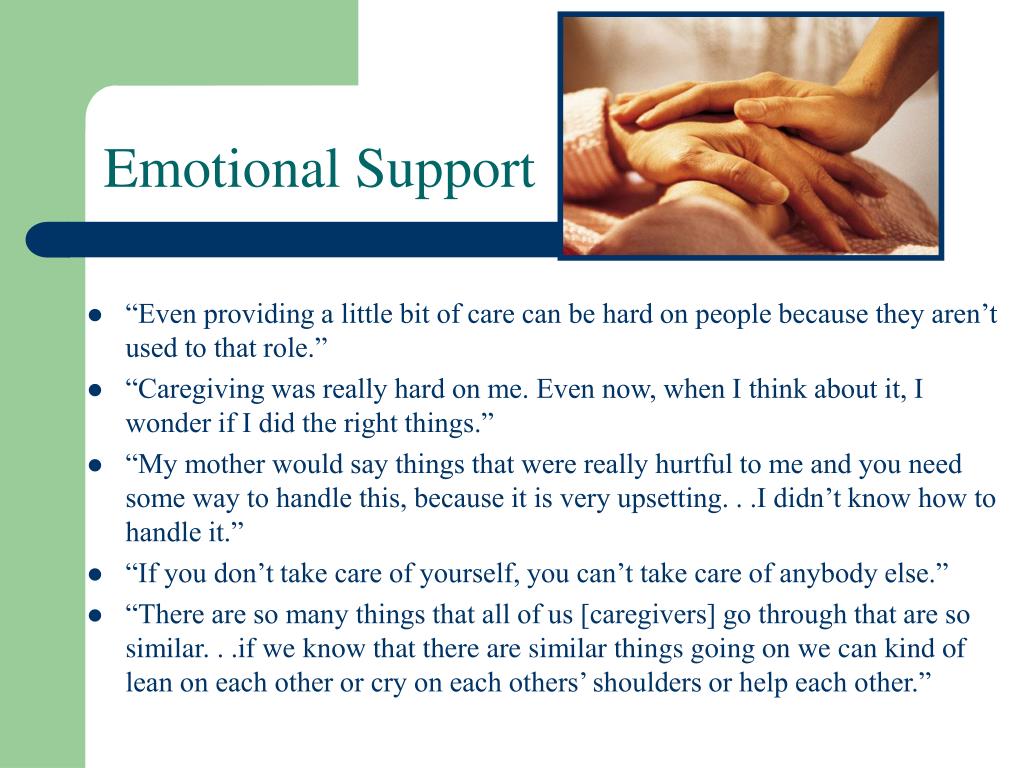 Emotional Support

- “Even providing a little bit of care can be hard on people because they aren’t used to that role.”
- “Caregiving was really hard on me. Even now, when I think about it, I wonder if I did the right things.”
- “My mother would say things that were really hurtful to me and you need some way to handle this, because it is very upsetting. . .I didn’t know how to handle it.”
- “If you don’t take care of yourself, you can’t take care of anybody else.”
- “There are so many things that all of us [caregivers] go through that are so similar. . .if we know that there are similar things going on we can kind of lean on each other or cry on each others’ shoulders or help each other.”